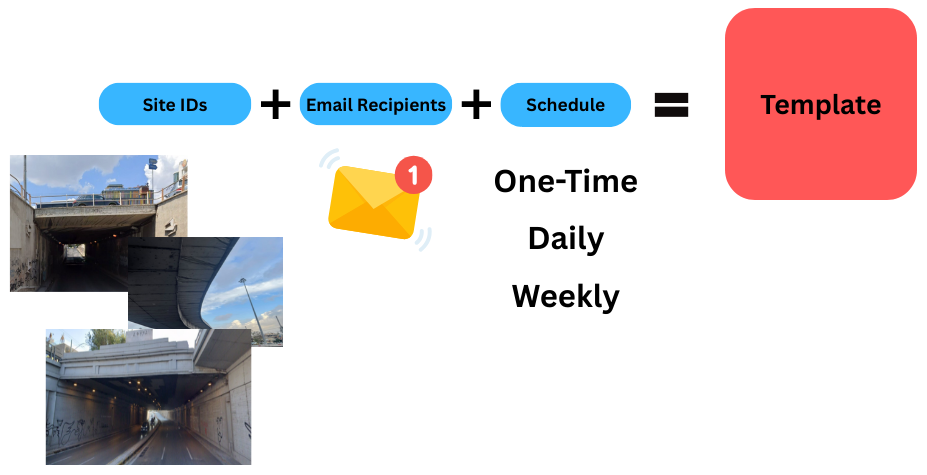 Site IDs + Email Recipients + Schedule = Template

1

One-Time

Daily

Weekly